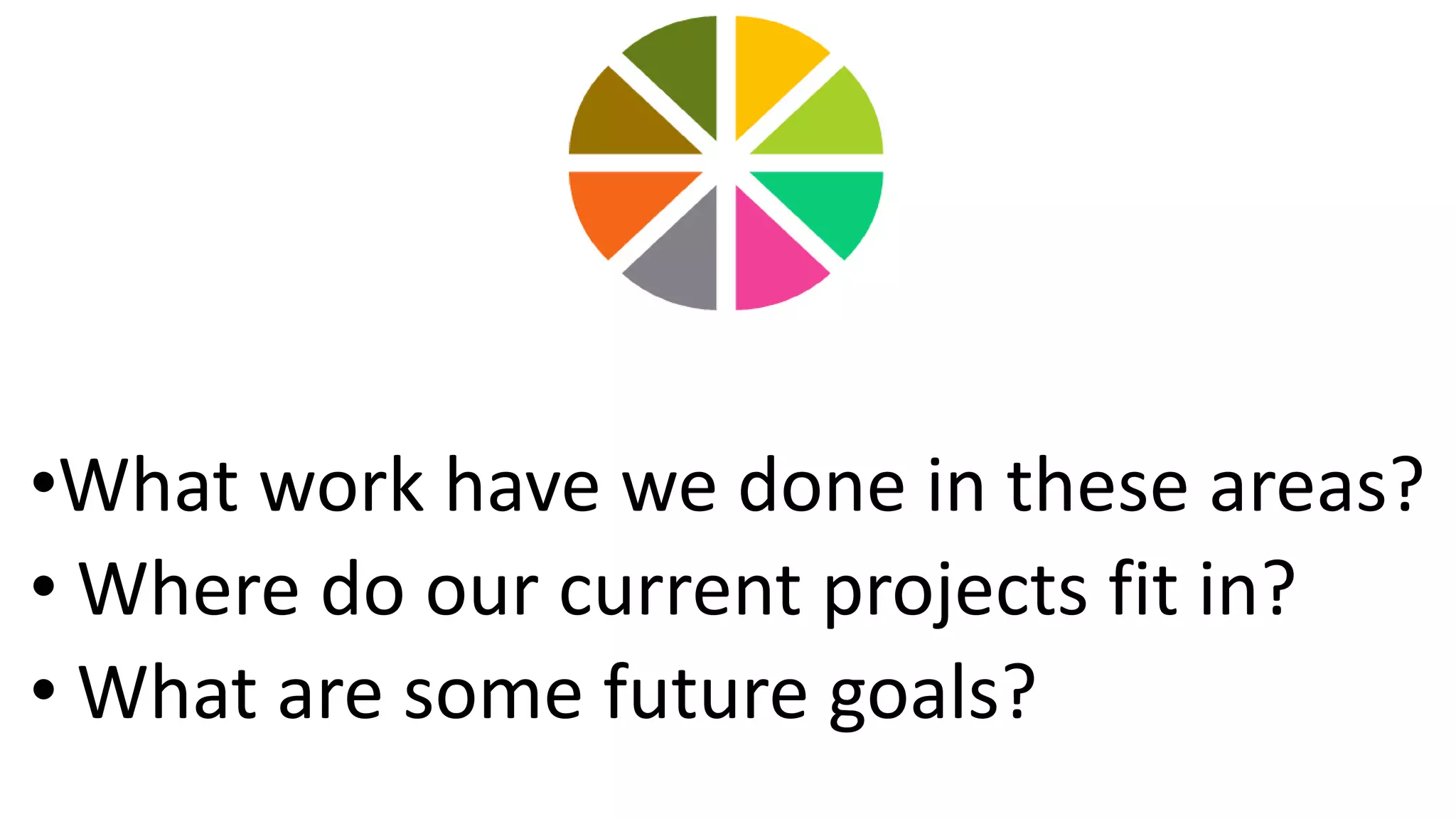 •What work have we done in these areas?
• Where do our current projects fit in?
• What are some future goals?